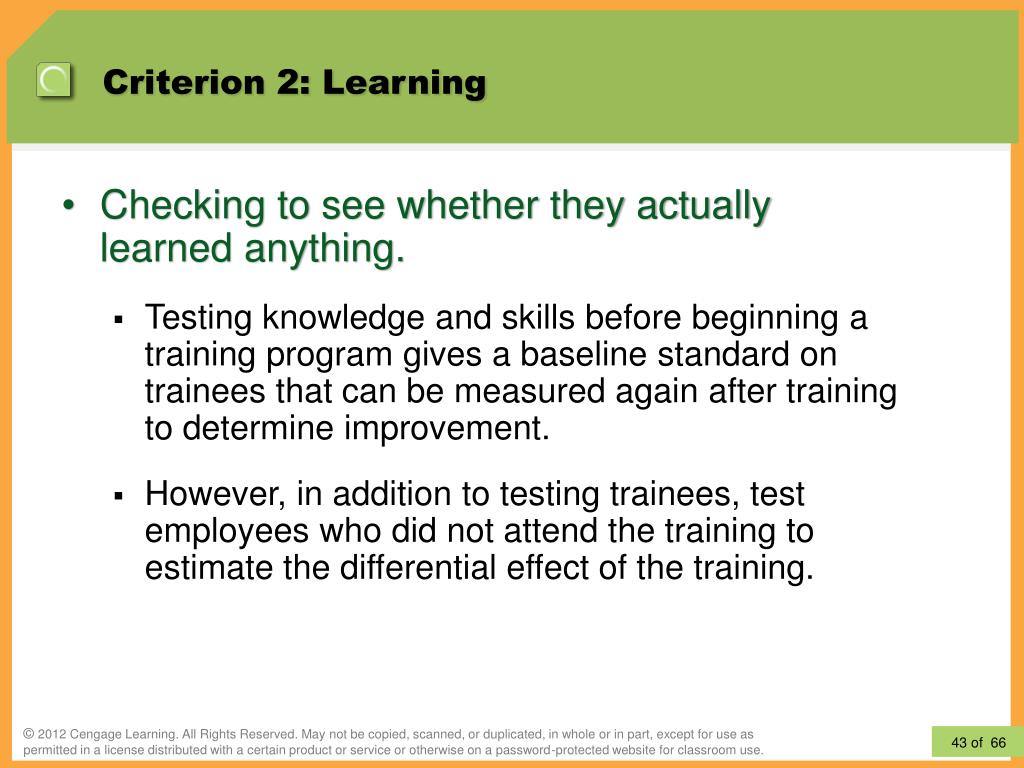 Criterion 2: Learning

• Checking to see whether they actually learned anything.

▪ Testing knowledge and skills before beginning a training program gives a baseline standard on trainees that can be measured again after training to determine improvement.

▪ However, in addition to testing trainees, test employees who did not attend the training to estimate the differential effect of the training.

© 2012 Cengage Learning. All Rights Reserved. May not be copied, scanned, or duplicated, in whole or in part, except for use as permitted in a license distributed with a certain product or service or otherwise on a password-protected website for classroom use.

43 of 66